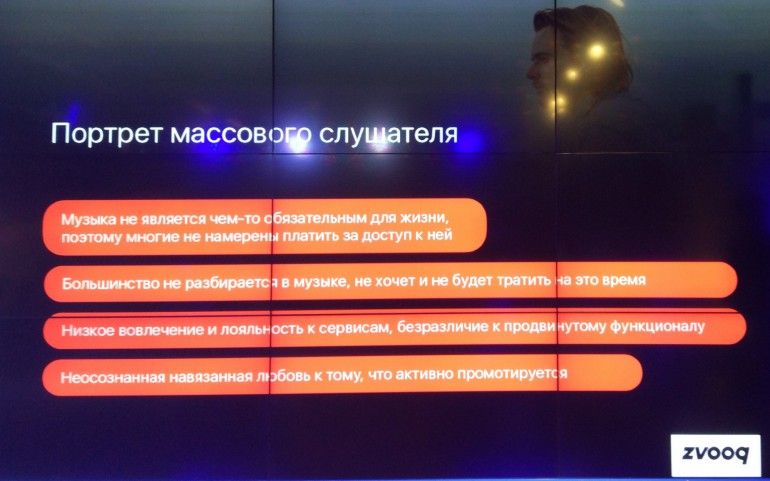 Портрет массового слушателя

Музыка не является чем-то обязательным для жизни, поэтому многие не намерены платить за доступ к ней

Большинство не разбирается в музыке, не хочет и не будет тратить на это время

Низкое вовлечение и лояльность к сервисам, безразличие к продвинутому функционалу

Неосознанная навязанная любовь к тому, что активно промотируется

zvooq